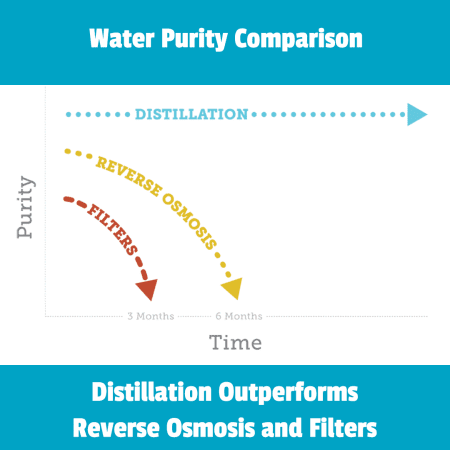 Water Purity Comparison

DISTILLATION

REVERSE OSMOSIS

FILTERS

Purity

3 Months

6 Months

Time

Distillation Outperforms Reverse Osmosis and Filters